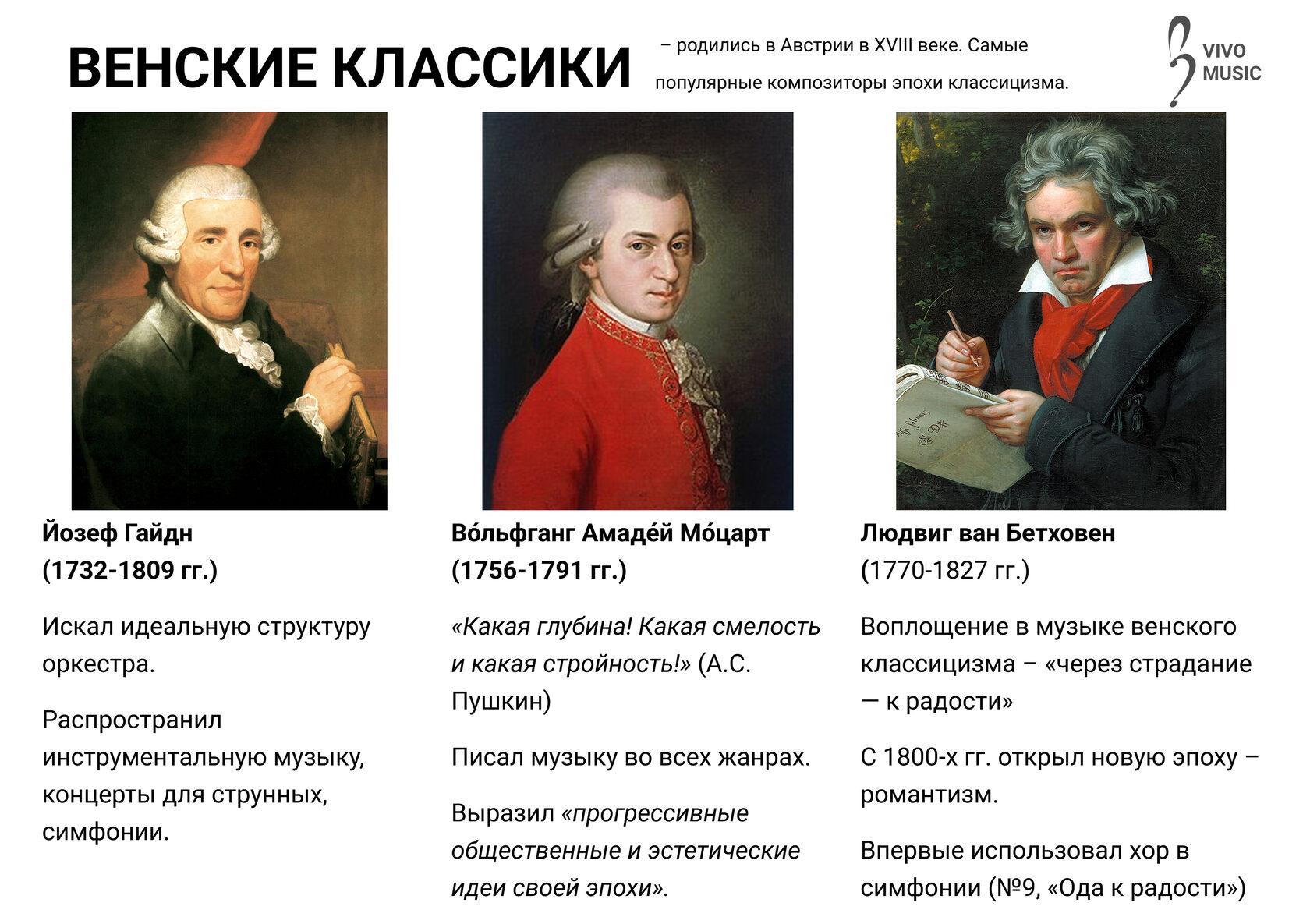 ВЕНСКИЕ КЛАССИКИ – родились в Австрии в XVIII веке. Самые популярные композиторы эпохи классицизма.

VIVO MUSIC

Йозеф Гайдн (1732-1809 гг.)

Искал идеальную структуру оркестра.

Распространил инструментальную музыку, концерты для струнных, симфонии.

Во́льфганг Амаде́й Мо́царт (1756-1791 гг.)

«Какая глубина! Какая смелость и какая стройность!» (А.С. Пушкин)

Писал музыку во всех жанрах.

Выразил «прогрессивные общественные и эстетические идеи своей эпохи».

Людвиг ван Бетховен (1770-1827 гг.)

Воплощение в музыке венского классицизма – «через страдание — к радости»

С 1800-х гг. открыл новую эпоху – романтизм.

Впервые использовал хор в симфонии (№9, «Ода к радости»)